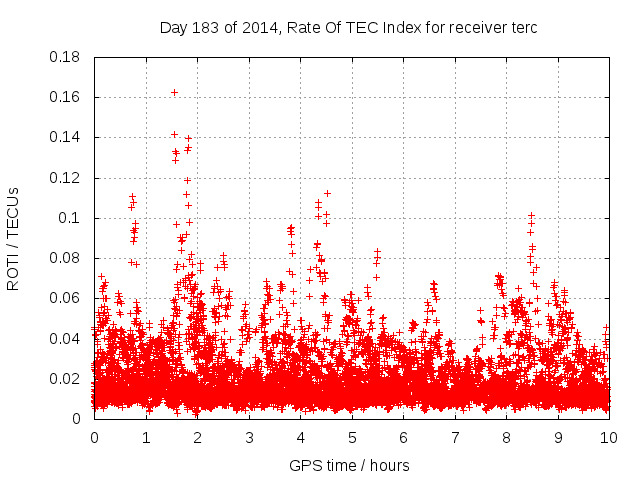 Day 183 of 2014, Rate Of TEC Index for receiver terc

ROTI / TECUs

0.18
0.16
0.14
0.12
0.1
0.08
0.06
0.04
0.02
0

0 1 2 3 4 5 6 7 8 9 10

GPS time / hours